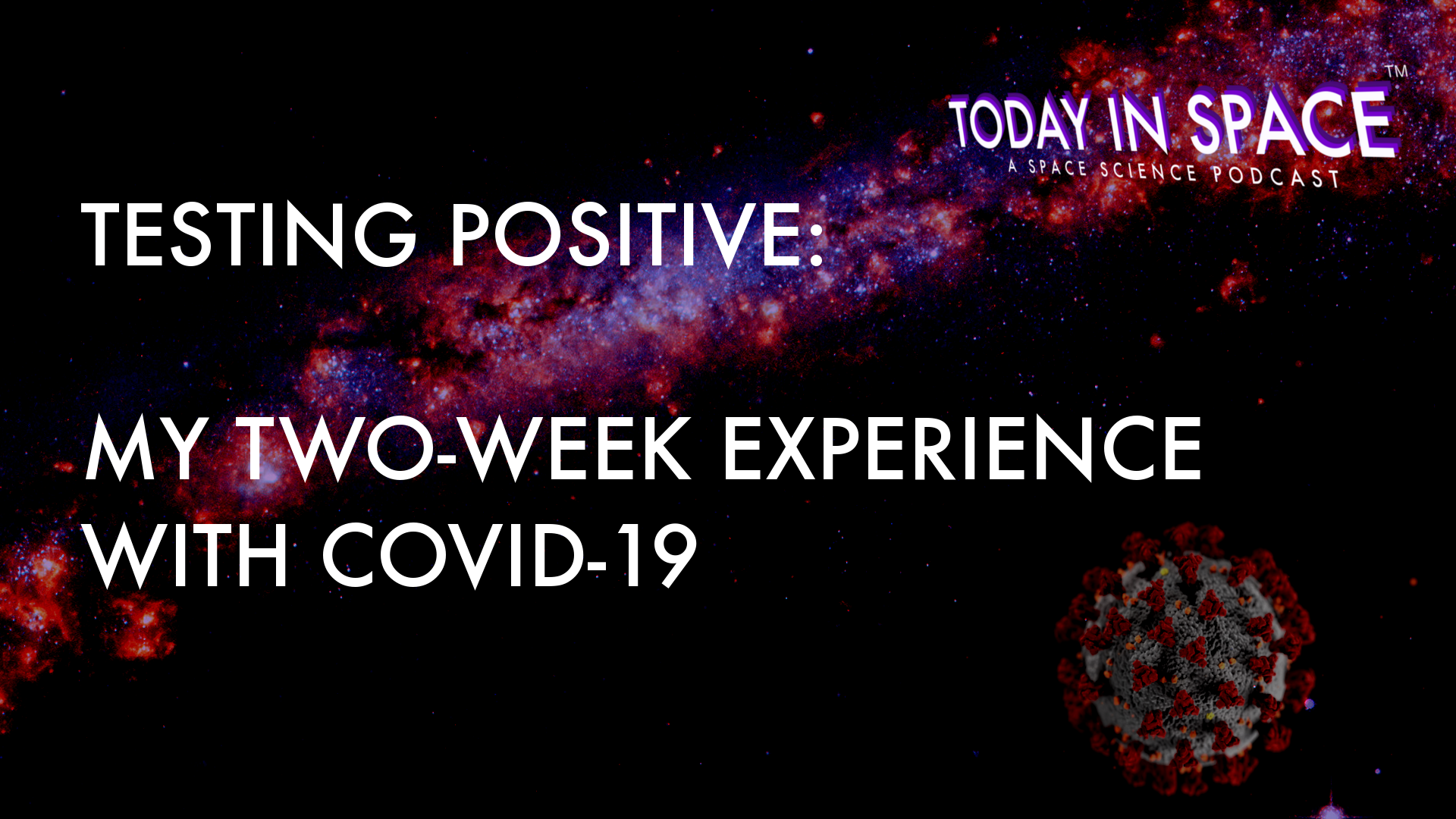 TODAY IN SPACE™
A SPACE SCIENCE PODCAST

TESTING POSITIVE:

MY TWO-WEEK EXPERIENCE WITH COVID-19